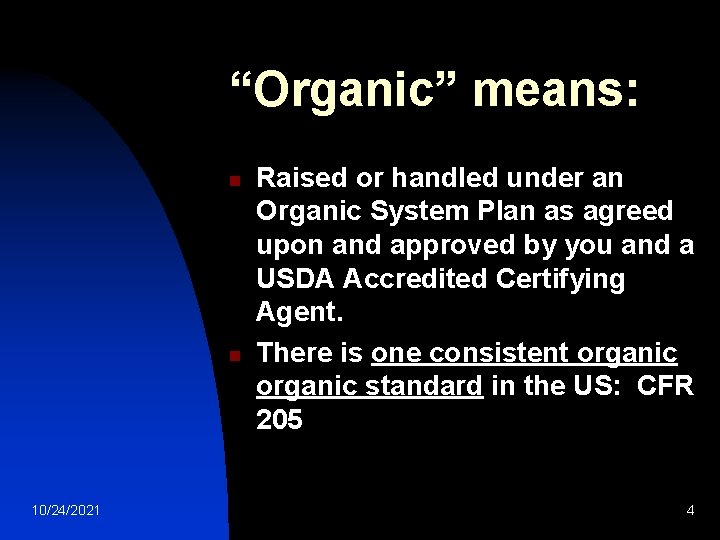 “Organic” means:

Raised or handled under an Organic System Plan as agreed upon and approved by you and a USDA Accredited Certifying Agent.

There is one consistent organic organic standard in the US: CFR 205

10/24/2021

4